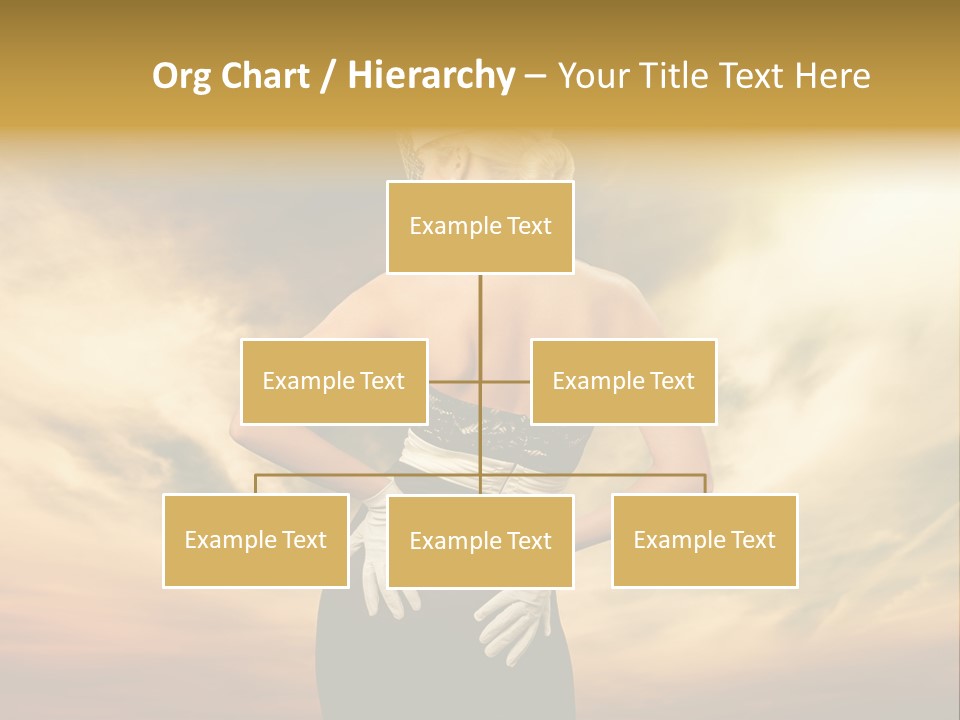 Org Chart / Hierarchy – Your Title Text Here

Example Text

Example Text

Example Text

Example Text

Example Text

Example Text